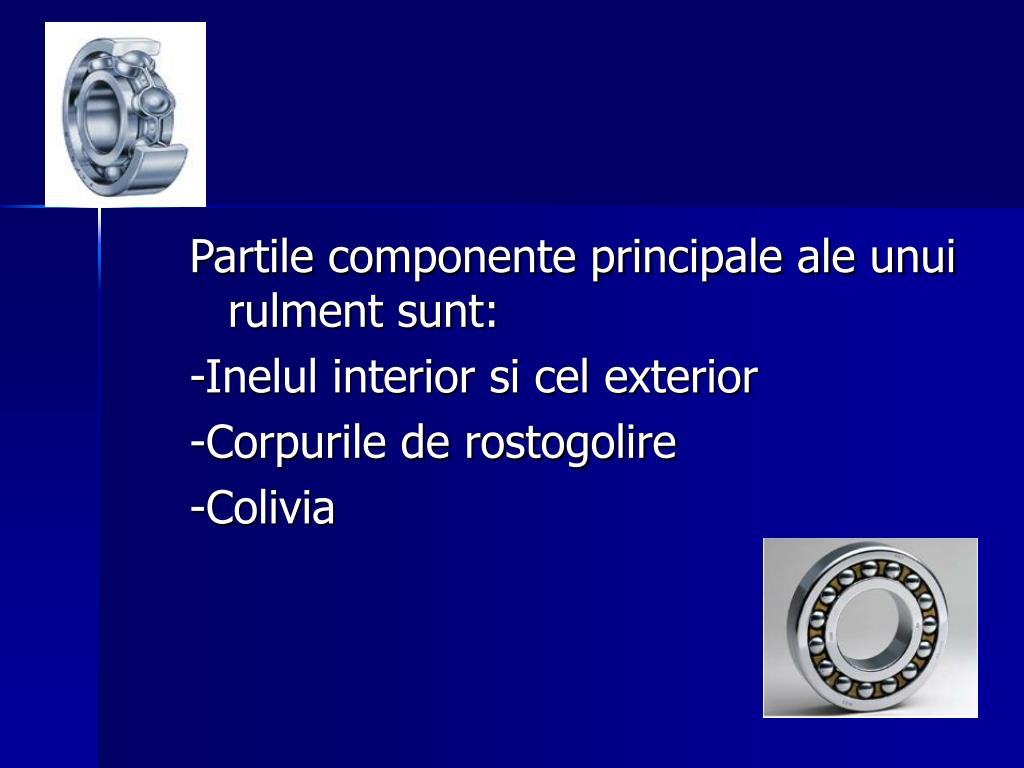 Partile componente principale ale unui rulment sunt:

-Inelul interior si cel exterior

-Corpurile de rostogolire

-Colivia